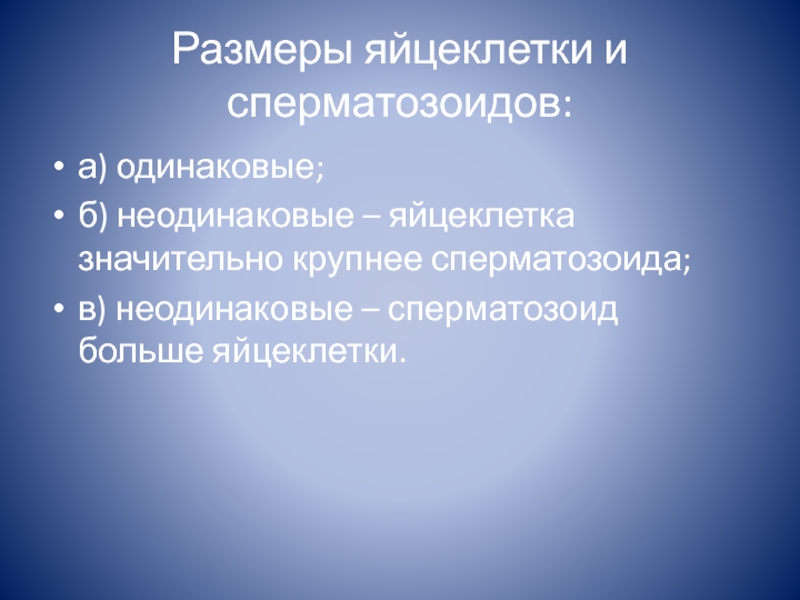 Размеры яйцеклетки и сперматозоидов:

• а) одинаковые;
• б) неодинаковые – яйцеклетка значительно крупнее сперматозоида;
• в) неодинаковые – сперматозоид больше яйцеклетки.